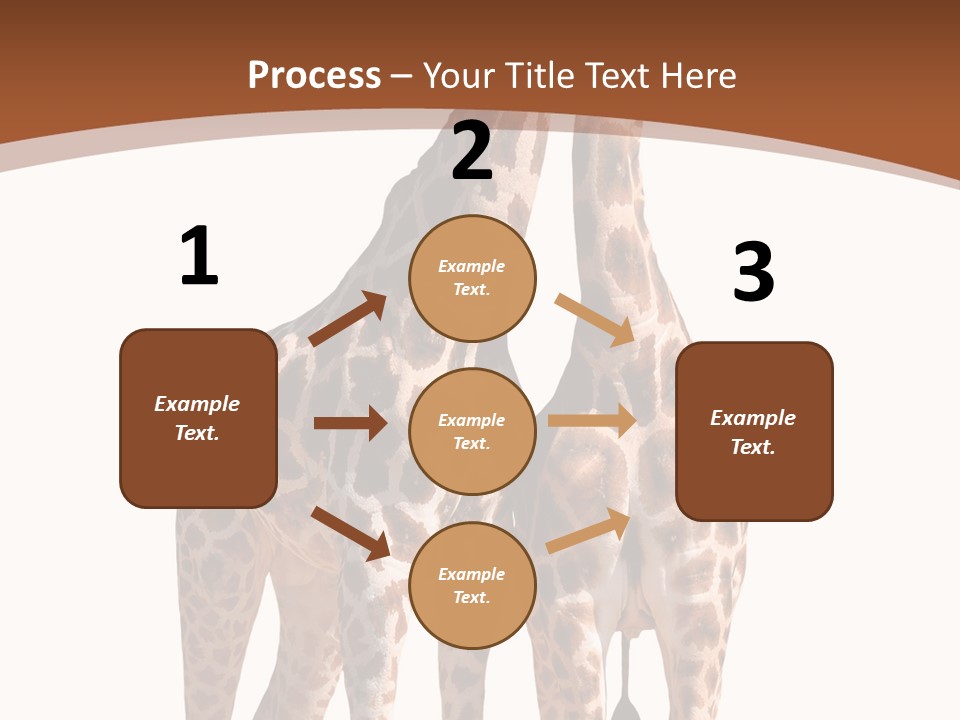 Process – Your Title Text Here

1

Example Text.

2

Example Text.

Example Text.

Example Text.

3

Example Text.